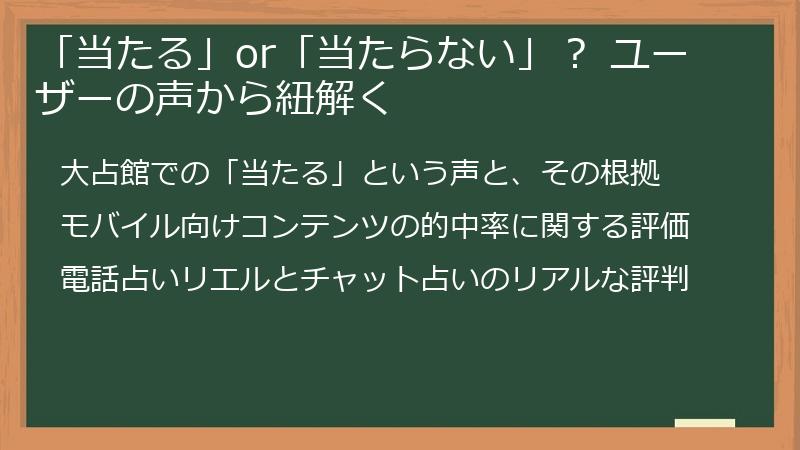 「当たる」or「当たらない」？ ユーザーの声から紐解く

大占館での「当たる」という声と、その根拠

モバイル向けコンテンツの的中率に関する評価

電話占いリエルとチャット占いのリアルな評判